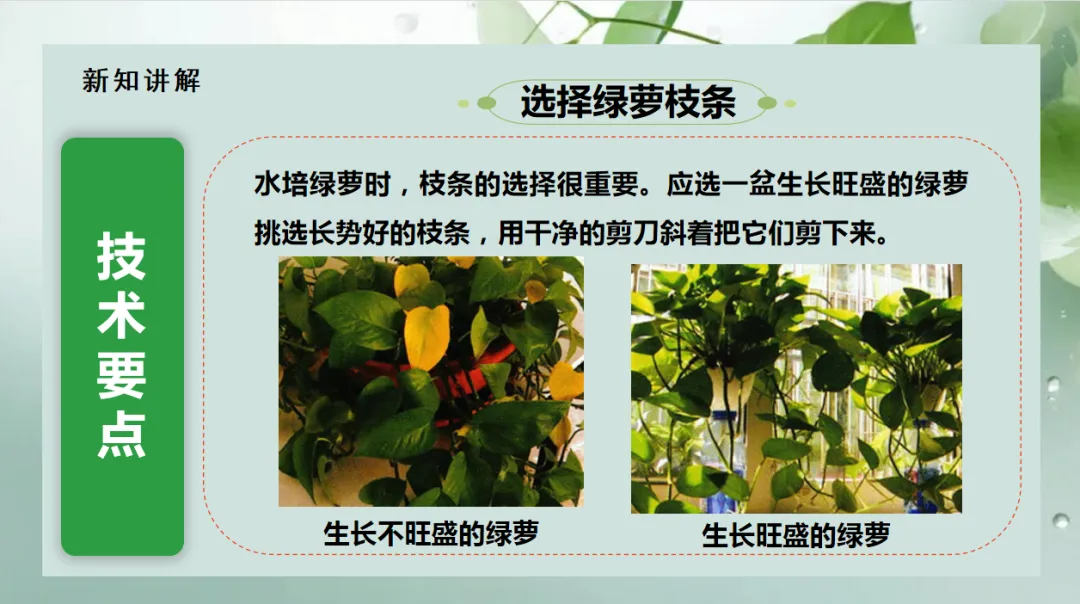 新知讲解

选择绿萝枝条

技术要点

水培绿萝时，枝条的选择很重要。应选一盆生长旺盛的绿萝挑选长势好的枝条，用干净的剪刀斜着把它们剪下来。

生长不旺盛的绿萝

生长旺盛的绿萝